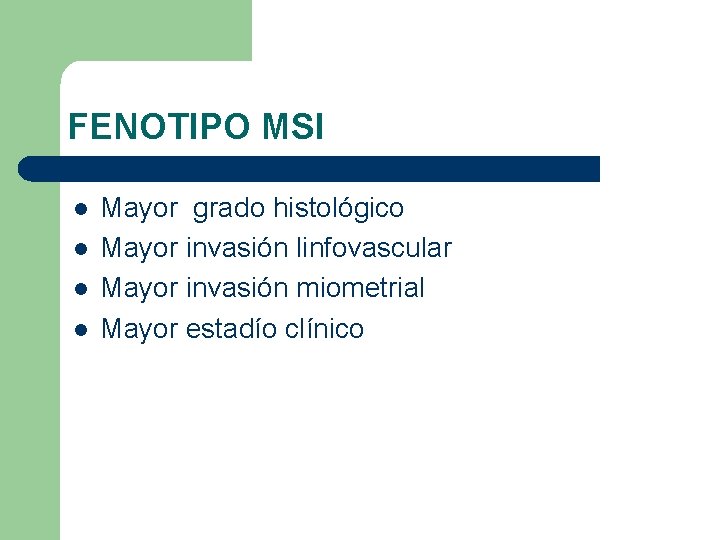 FENOTIPO MSI

- Mayor grado histológico
- Mayor invasión linfovascular
- Mayor invasión miometrial
- Mayor estadío clínico